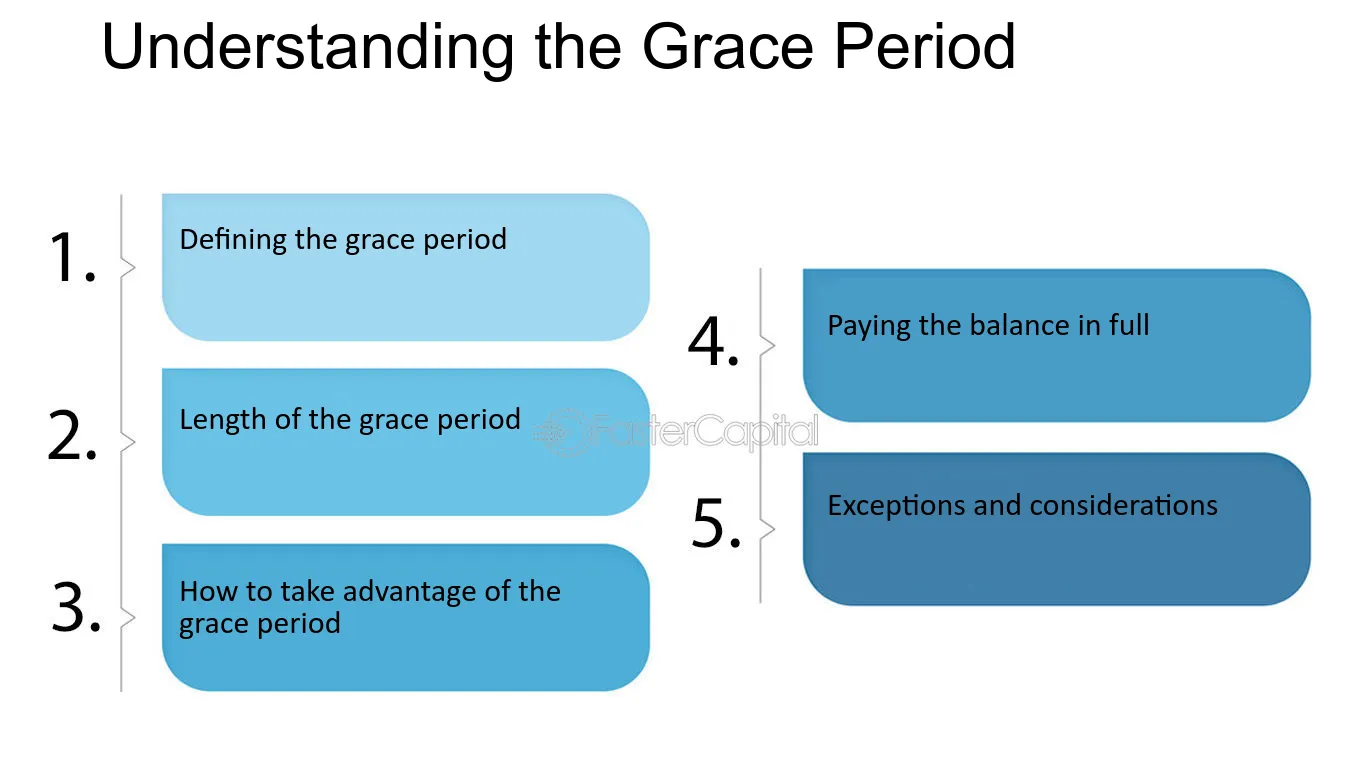 Understanding the Grace Period

1. Defining the grace period

2. Length of the grace period

3. How to take advantage of the grace period

4. Paying the balance in full

5. Exceptions and considerations

FasterCapital